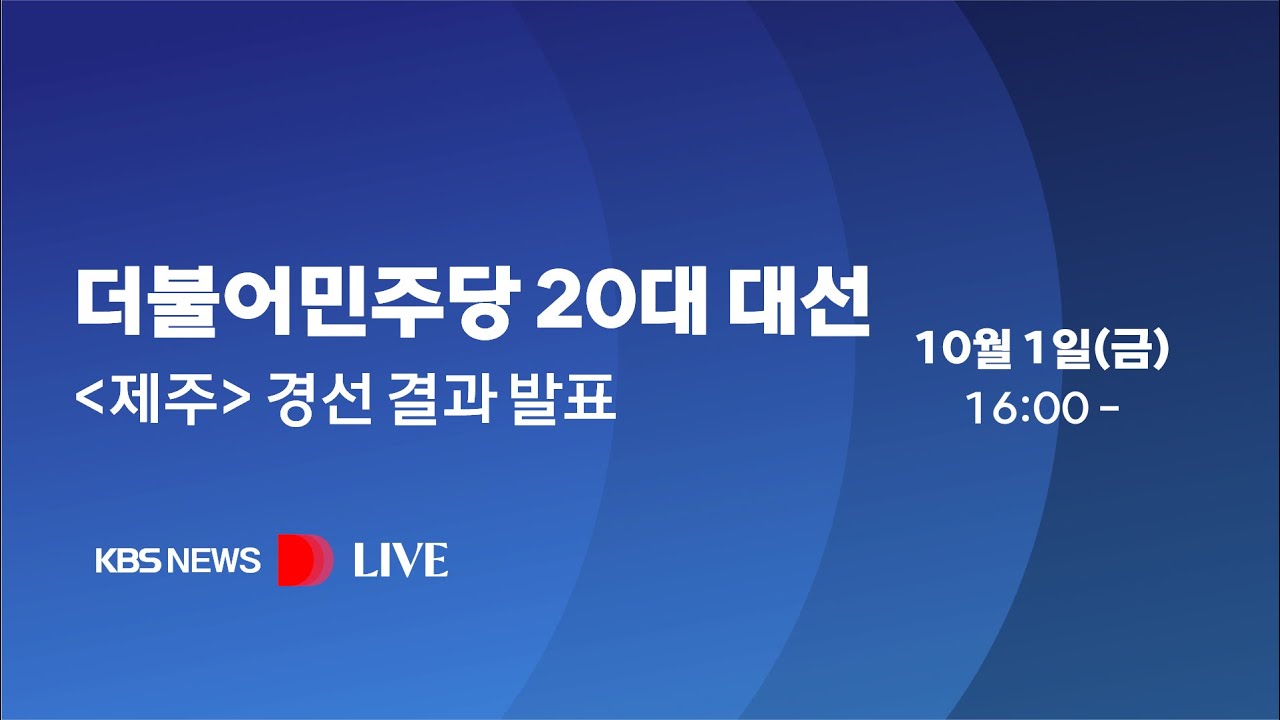 더불어민주당 20대 대선
<제주> 경선 결과 발표

10월 1일(금)
16:00 -

KBS NEWS D LIVE